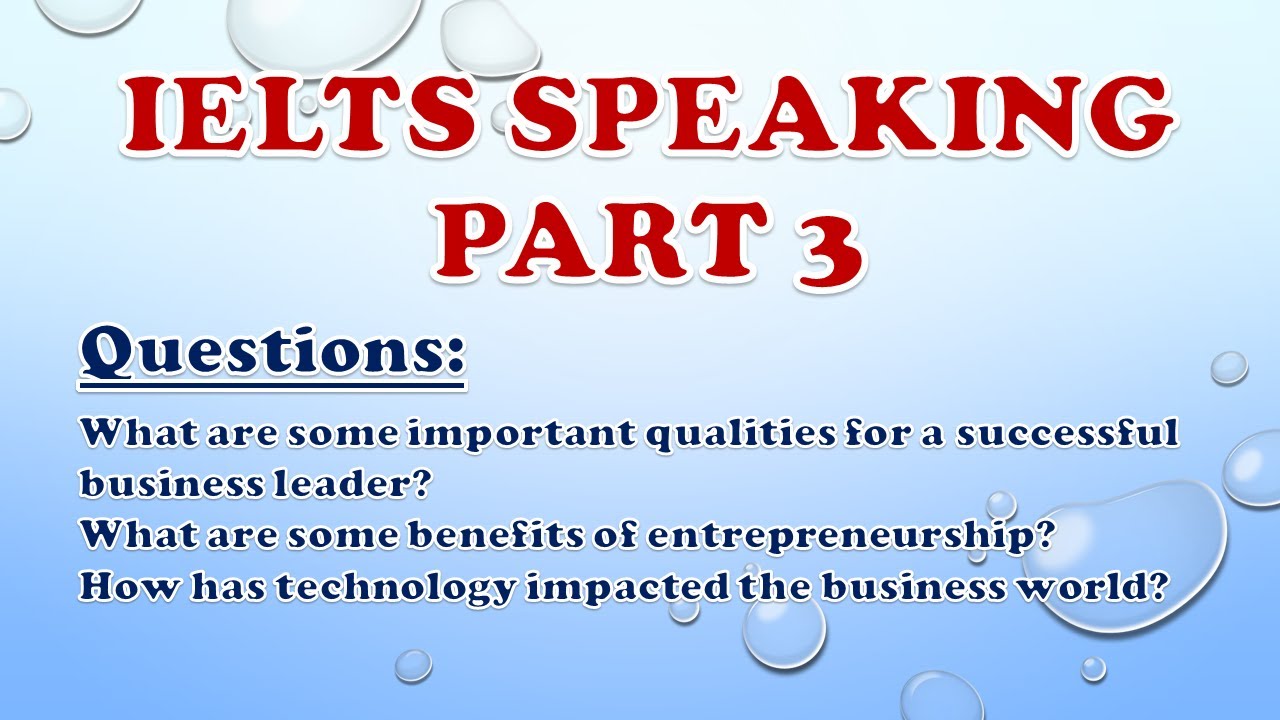 IELTS SPEAKING PART 3

Questions:

What are some important qualities for a successful business leader?
What are some benefits of entrepreneurship?
How has technology impacted the business world?